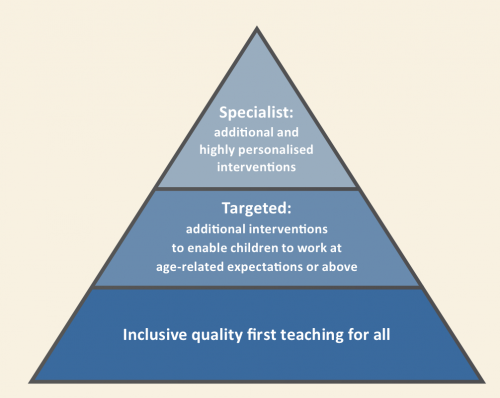 Specialist:
additional and highly personalised interventions

Targeted:
additional interventions to enable children to work at age-related expectations or above

Inclusive quality first teaching for all